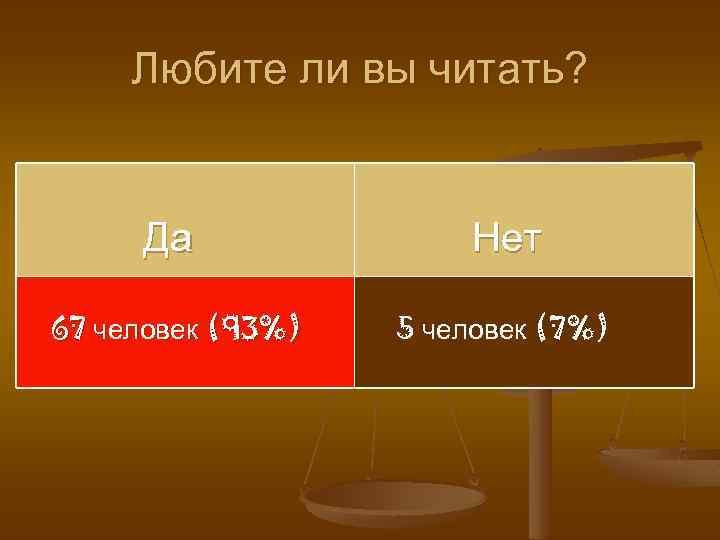 Любите ли вы читать?

| Да | Нет |
|---|---|
| 67 человек (93%) | 5 человек (7%) |